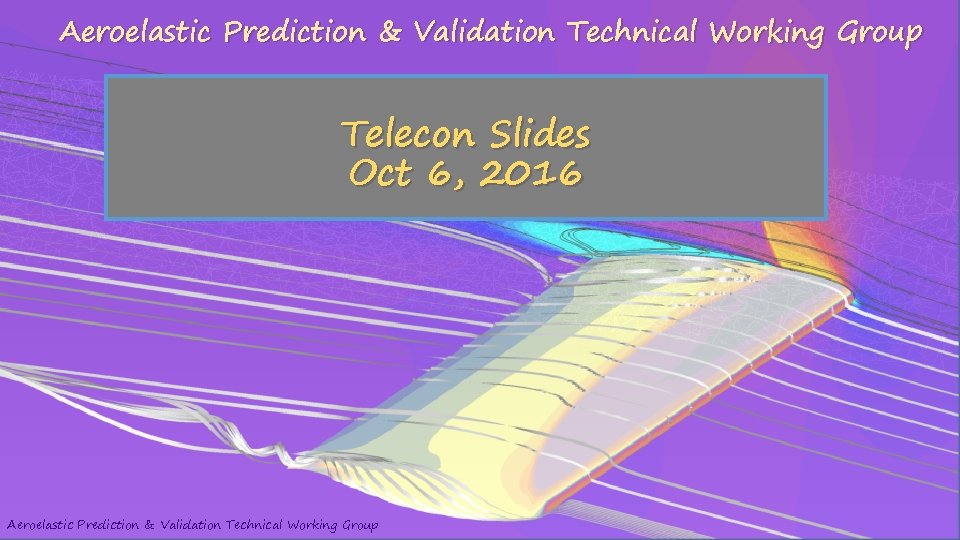 Aeroelastic Prediction & Validation Technical Working Group

Telecon Slides
Oct 6, 2016

Aeroelastic Prediction & Validation Technical Working Group